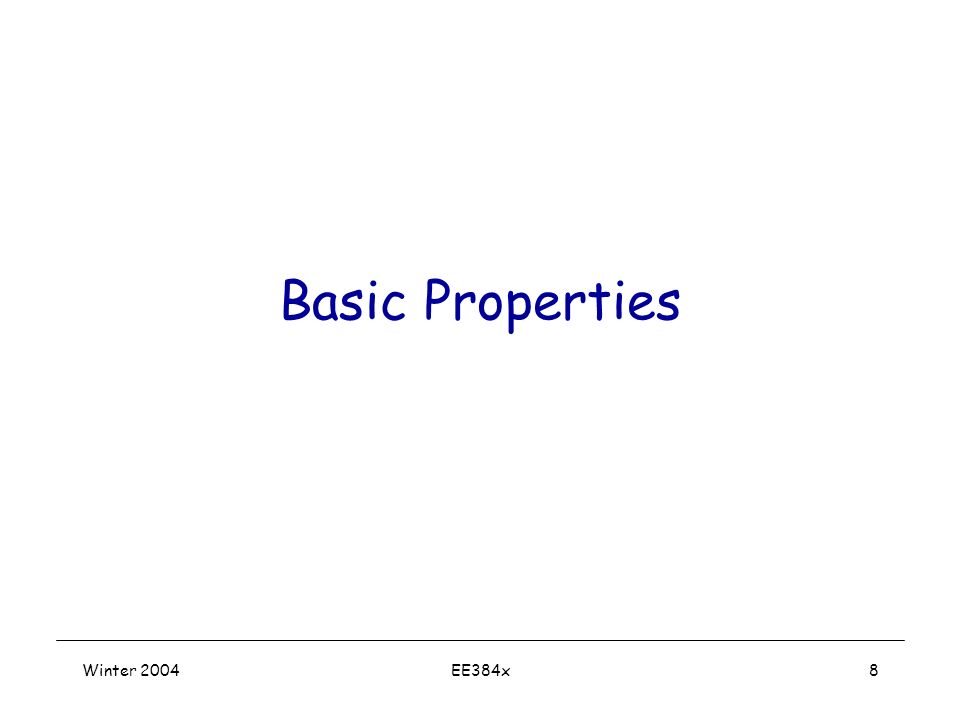 Basic Properties

Winter 2004

EE384x

8